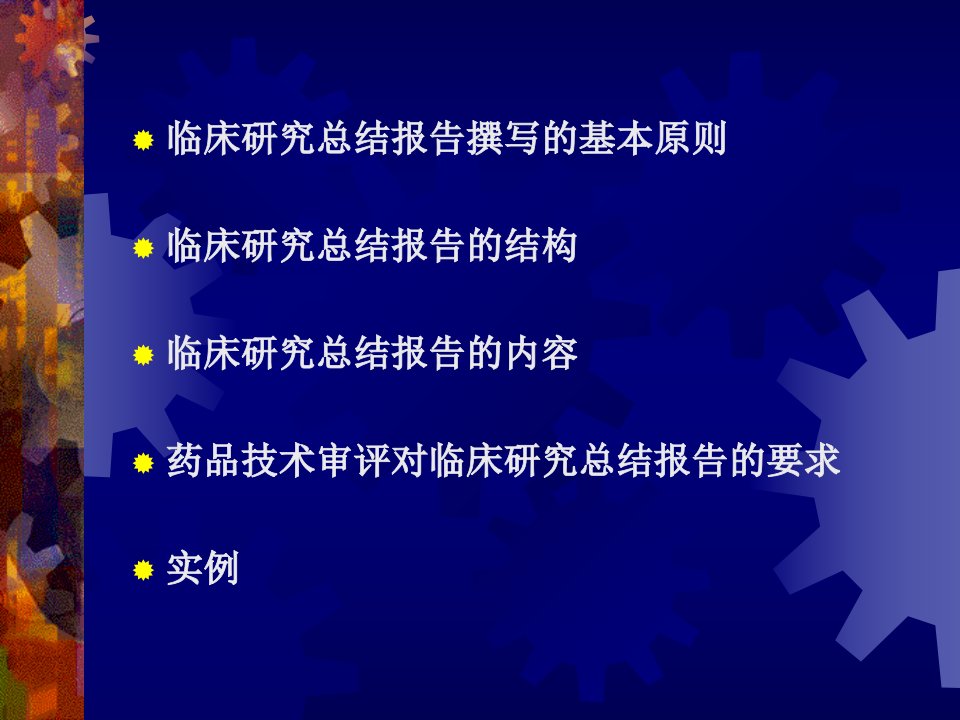 临床研究总结报告撰写的基本原则

临床研究总结报告的结构

临床研究总结报告的内容

药品技术审评对临床研究总结报告的要求

实例